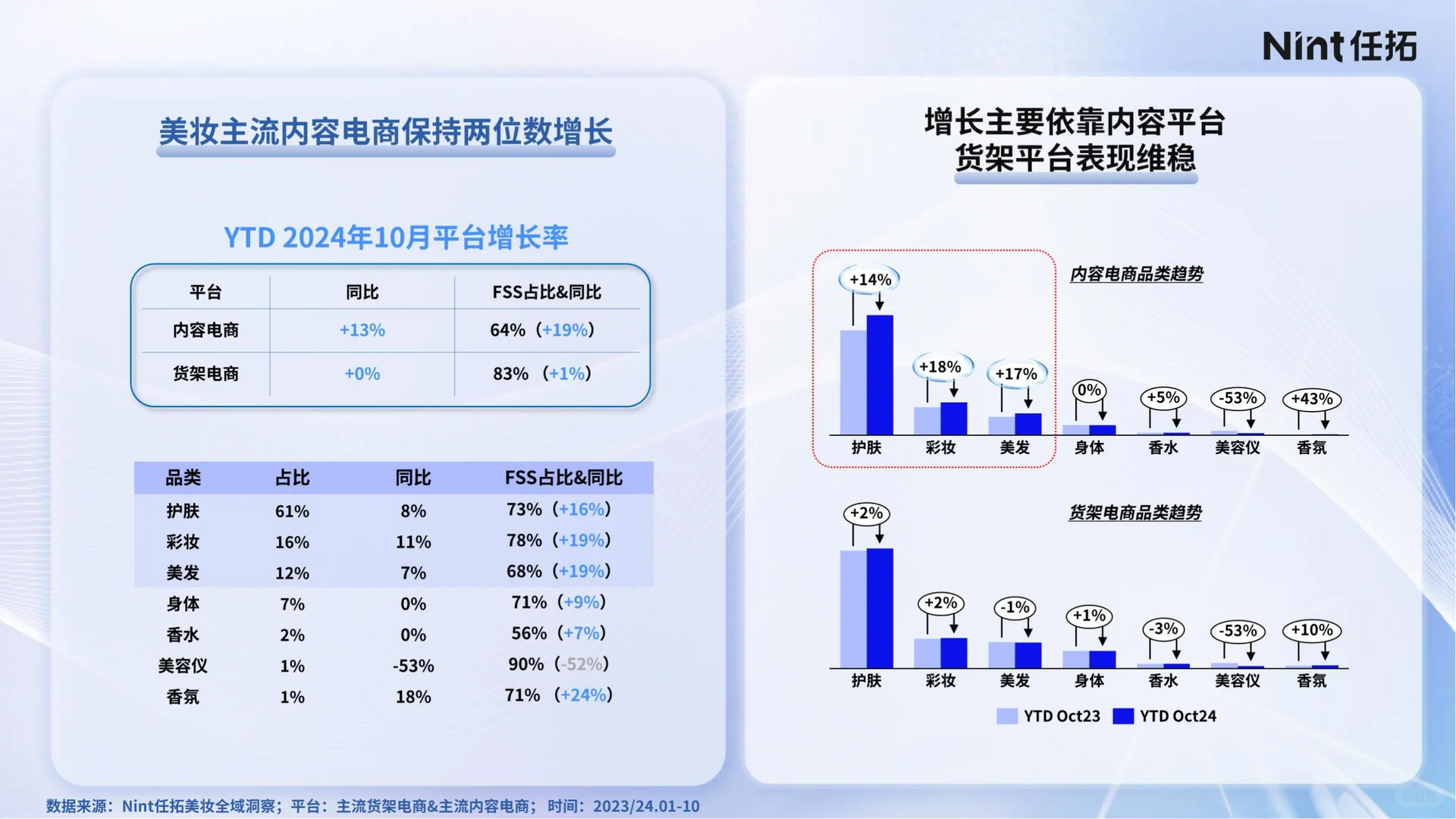 Nint任拓

美妆主流内容电商保持两位数增长

YTD 2024年10月平台增长率

| 平台 | 同比 | FSS占比&同比 |
|---|---|---|
| 内容电商 | +13% | 64%（+19%） |
| 货架电商 | +0% | 83%（+1%） |

| 品类 | 占比 | 同比 | FSS占比&同比 |
|---|---|---|---|
| 护肤 | 61% | 8% | 73%（+16%） |
| 彩妆 | 16% | 11% | 78%（+19%） |
| 美发 | 12% | 7% | 68%（+19%） |
| 身体 | 7% | 0% | 71%（+9%） |
| 香水 | 2% | 0% | 56%（+7%） |
| 美容仪 | 1% | -53% | 90%（-52%） |
| 香氛 | 1% | 18% | 71%（+24%） |

增长主要依靠内容平台
货架平台表现维稳

内容电商品类趋势

+14% +18% +17% 0% +5% -53% +43%

护肤 彩妆 美发 身体 香水 美容仪 香氛

货架电商品类趋势

+2% +2% -1% +1% -3% -53% +10%

护肤 彩妆 美发 身体 香水 美容仪 香氛

YTD Oct23 YTD Oct24

数据来源：Nint任拓美妆全域洞察；平台：主流货架电商&主流内容电商；时间：2023/24.01-10